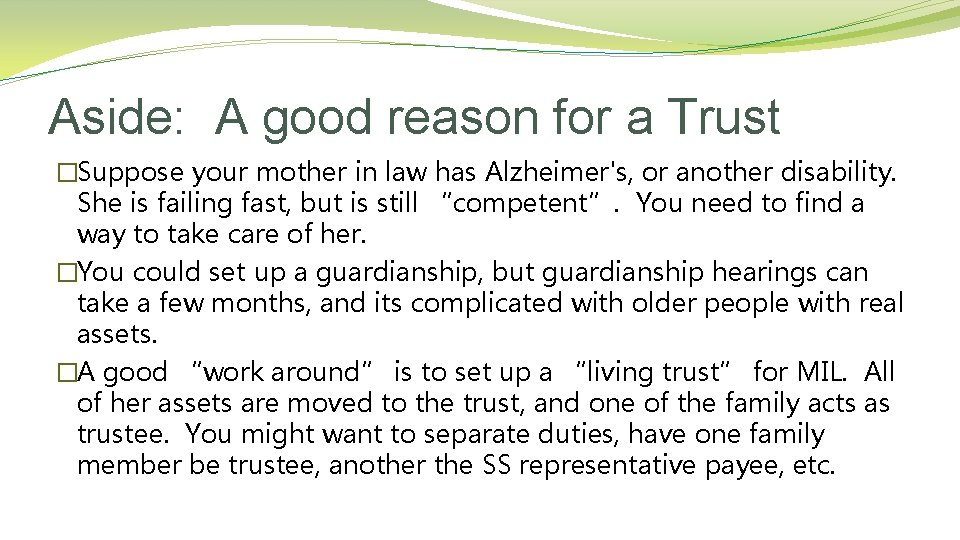 Aside: A good reason for a Trust

�Suppose your mother in law has Alzheimer's, or another disability. She is failing fast, but is still "competent". You need to find a way to take care of her.

�You could set up a guardianship, but guardianship hearings can take a few months, and its complicated with older people with real assets.

�A good "work around" is to set up a "living trust" for MIL. All of her assets are moved to the trust, and one of the family acts as trustee. You might want to separate duties, have one family member be trustee, another the SS representative payee, etc.